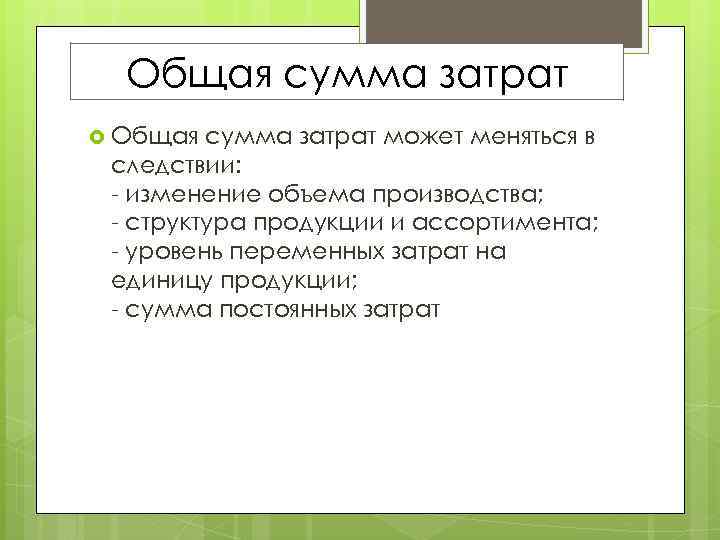 Общая сумма затрат

Общая сумма затрат может меняться в следствии:
- изменение объема производства;
- структура продукции и ассортимента;
- уровень переменных затрат на единицу продукции;
- сумма постоянных затрат